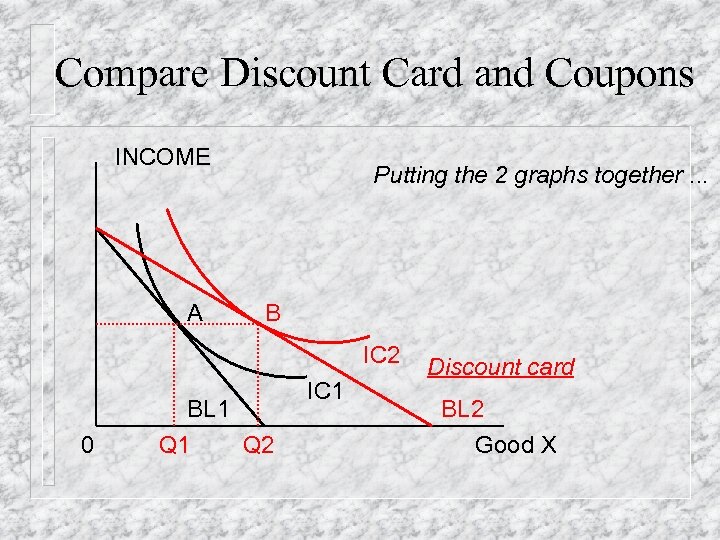 Compare Discount Card and Coupons

INCOME

Putting the 2 graphs together ...

A

B

IC2

Discount card

IC1

BL1

BL2

0

Q1

Q2

Good X